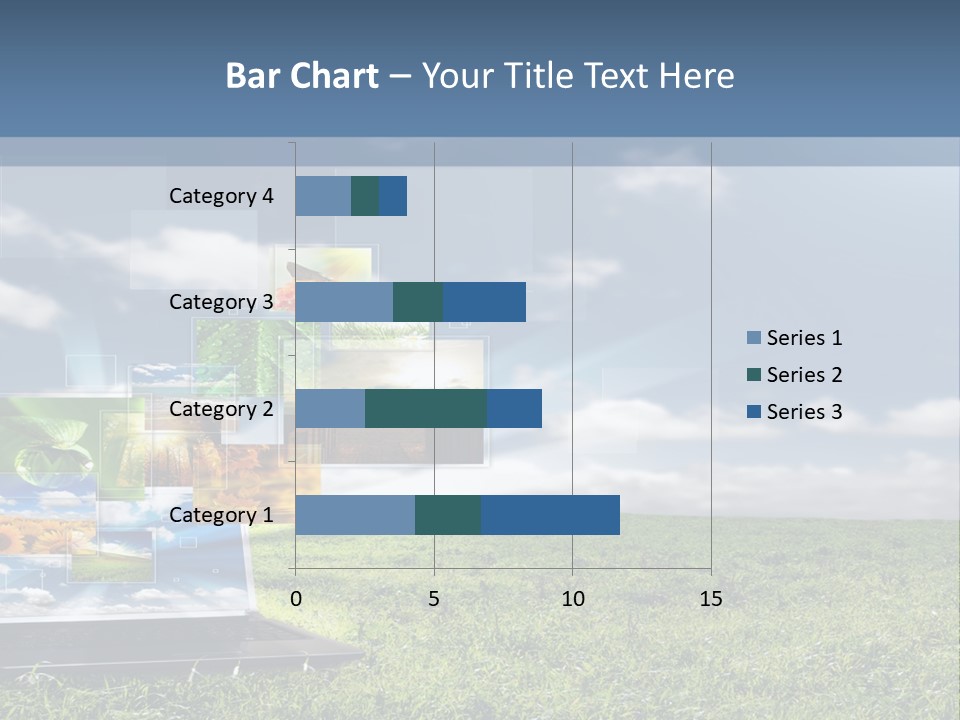 Bar Chart – Your Title Text Here

Category 4
Category 3
Category 2
Category 1

0
5
10
15

Series 1
Series 2
Series 3